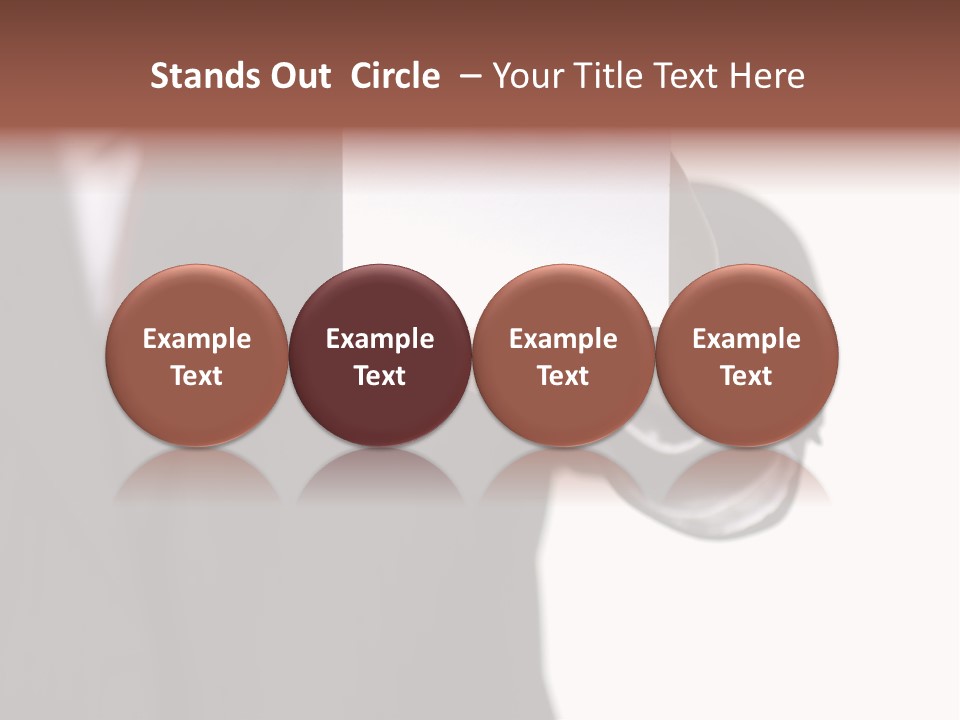 Stands Out Circle – Your Title Text Here

Example Text

Example Text

Example Text

Example Text